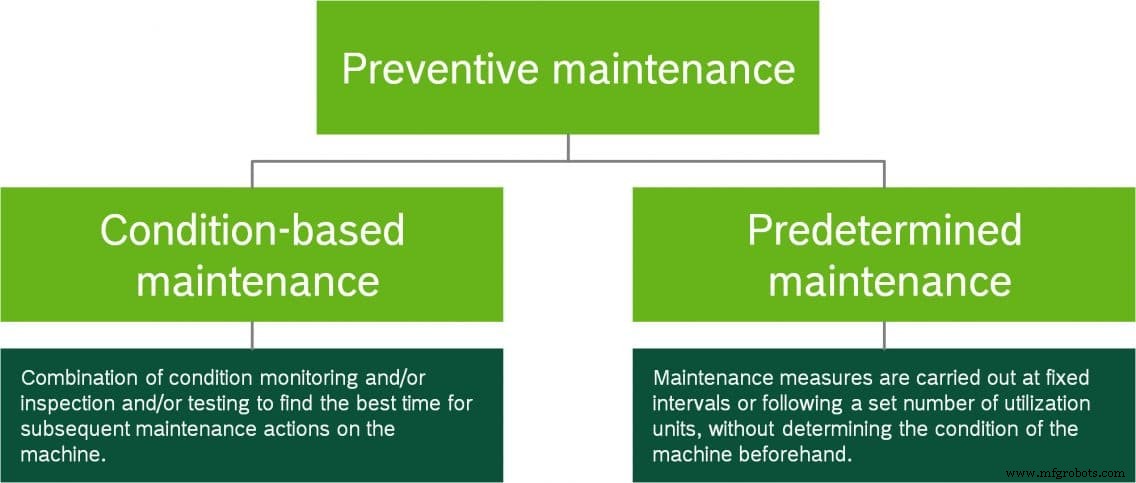 Preventive maintenance

Condition-based maintenance

Combination of condition monitoring and/or inspection and/or testing to find the best time for subsequent maintenance actions on the machine.

Predetermined maintenance

Maintenance measures are carried out at fixed intervals or following a set number of utilization units, without determining the condition of the machine beforehand.

www.mfgrobots.com